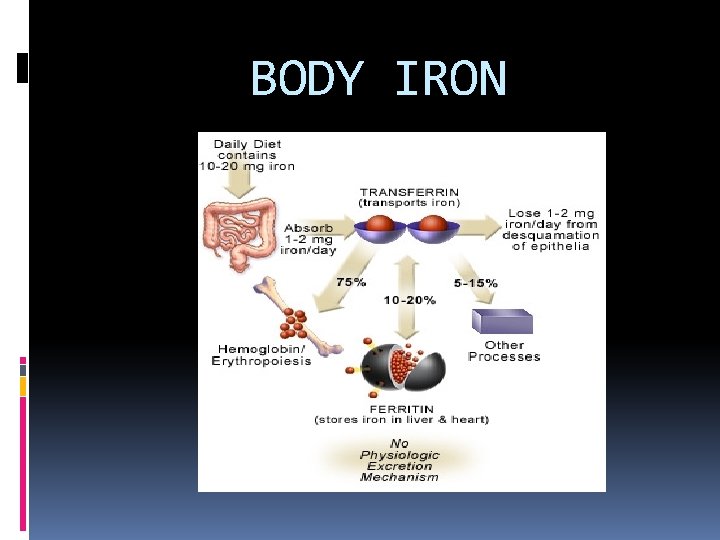 BODY IRON

Daily Diet contains 10-20 mg iron

TRANSFERRIN (transports iron)

Absorb 1-2 mg iron/day

Lose 1-2 mg iron/day from desquamation of epithelia

75%

10-20%

5-15%

Hemoglobin/ Erythropoiesis

Other Processes

FERRITIN (stores iron in liver & heart)

No Physiologic Excretion Mechanism